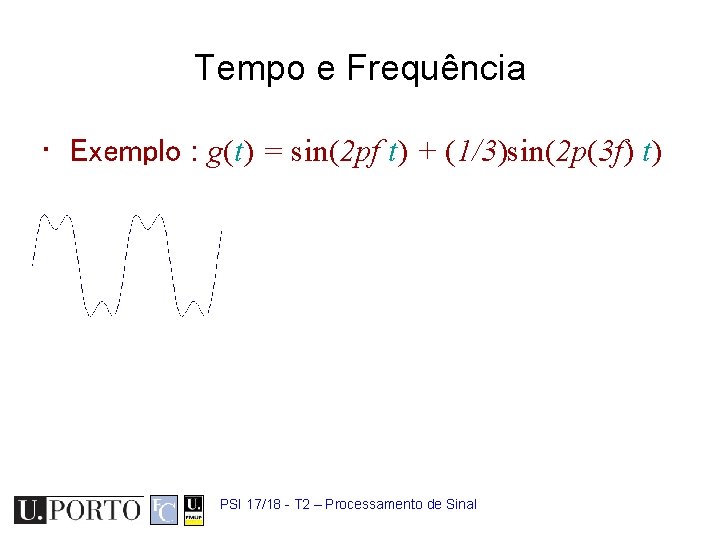 Tempo e Frequência

• Exemplo : $g(t) = \sin(2pf\,t) + (1/3)\sin(2p(3f)\,t)$

U.PORTO FC U. FMUP PSI 17/18 - T2 – Processamento de Sinal